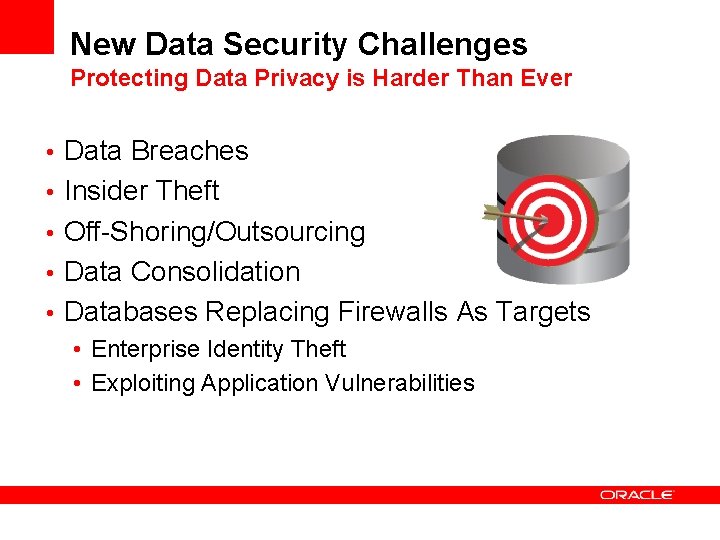 New Data Security Challenges
Protecting Data Privacy is Harder Than Ever

• Data Breaches
• Insider Theft
• Off-Shoring/Outsourcing
• Data Consolidation
• Databases Replacing Firewalls As Targets
 • Enterprise Identity Theft
 • Exploiting Application Vulnerabilities

ORACLE